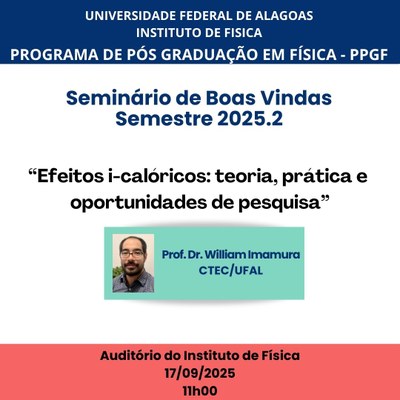 UNIVERSIDADE FEDERAL DE ALAGOAS
INSTITUTO DE FISICA
PROGRAMA DE PÓS GRADUAÇÃO EM FÍSICA - PPGF

Seminário de Boas Vindas
Semestre 2025.2

“Efeitos i-calóricos: teoria, prática e oportunidades de pesquisa”

Prof. Dr. William Imamura
CTEC/UFAL

Auditório do Instituto de Física
17/09/2025
11h00